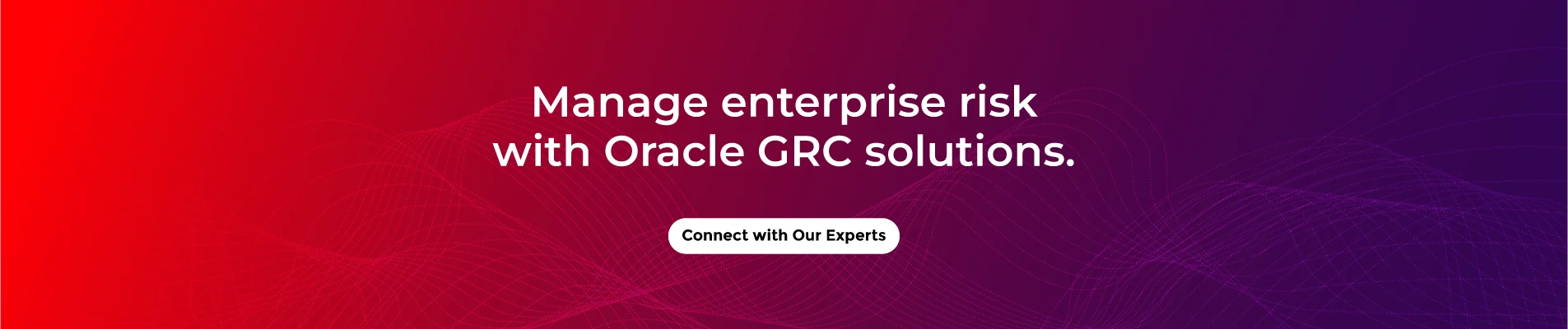 Manage enterprise risk with Oracle GRC solutions.

Connect with Our Experts